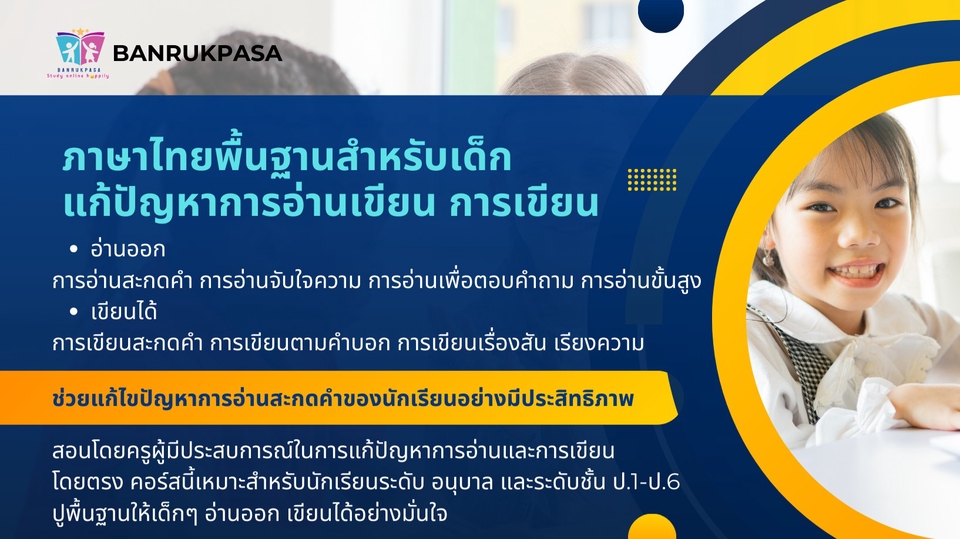 BANRUKPASA
BANRUKPASA
Study online happily

ภาษาไทยพื้นฐานสำหรับเด็ก
แก้ปัญหาการอ่านเขียน การเขียน

• อ่านออก
การอ่านสะกดคำ การอ่านจับใจความ การอ่านเพื่อตอบคำถาม การอ่านขั้นสูง
• เขียนได้
การเขียนสะกดคำ การเขียนตามคำบอก การเขียนเรื่องสัน เรียงความ

ช่วยแก้ไขปัญหาการอ่านสะกดคำของนักเรียนอย่างมีประสิทธิภาพ

สอนโดยครูผู้มีประสบการณ์ในการแก้ปัญหาการอ่านและการเขียนโดยตรง คอร์สนี้เหมาะสำหรับนักเรียนระดับ อนุบาล และระดับชั้น ป.1-ป.6 ปูพื้นฐานให้เด็กๆ อ่านออก เขียนได้อย่างมั่นใจ